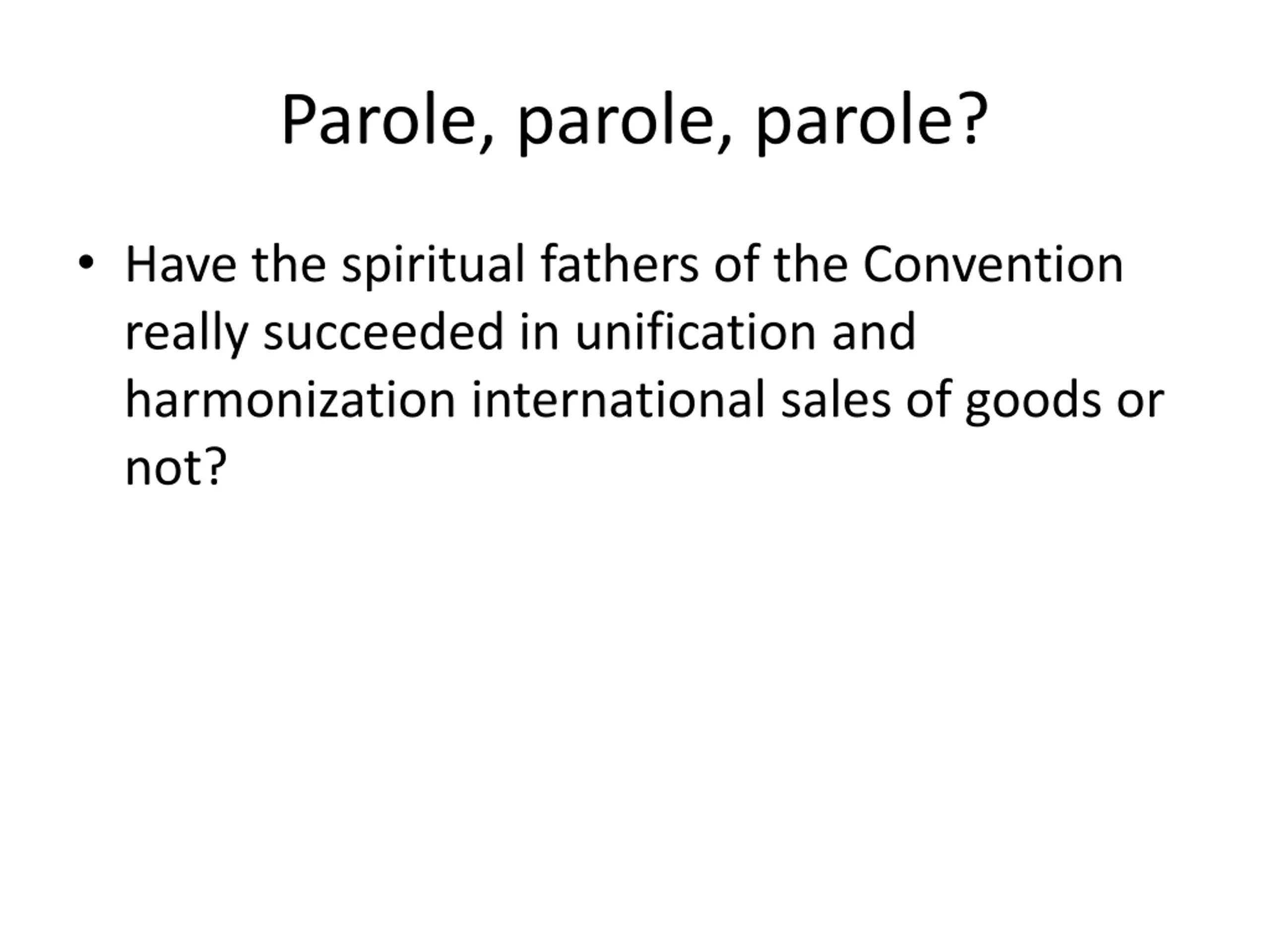 Parole, parole, parole?

• Have the spiritual fathers of the Convention really succeeded in unification and harmonization international sales of goods or not?